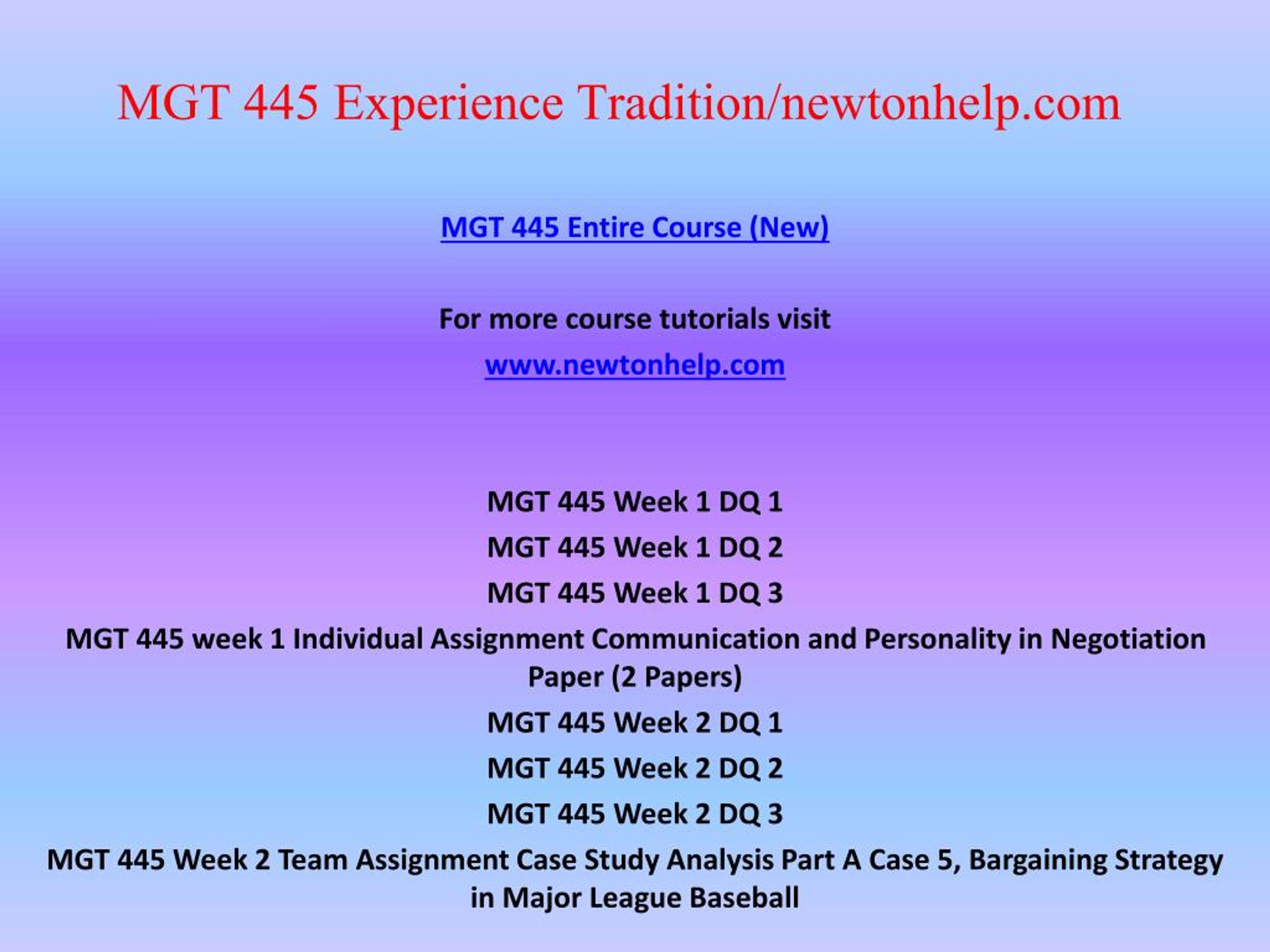 MGT 445 Experience Tradition/newtonhelp.com

MGT 445 Entire Course (New)

For more course tutorials visit

www.newtonhelp.com

MGT 445 Week 1 DQ 1

MGT 445 Week 1 DQ 2

MGT 445 Week 1 DQ 3

MGT 445 week 1 Individual Assignment Communication and Personality in Negotiation Paper (2 Papers)

MGT 445 Week 2 DQ 1

MGT 445 Week 2 DQ 2

MGT 445 Week 2 DQ 3

MGT 445 Week 2 Team Assignment Case Study Analysis Part A Case 5, Bargaining Strategy in Major League Baseball